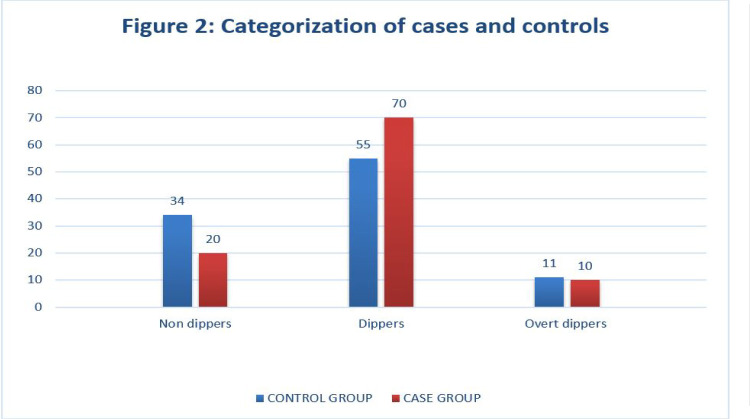 Figure 2: Categorization of cases and controls

80
70
60
50
40
30
20
10
0

34
20
55
70
11
10

Non dippers
Dippers
Overt dippers

CONTROL GROUP
CASE GROUP